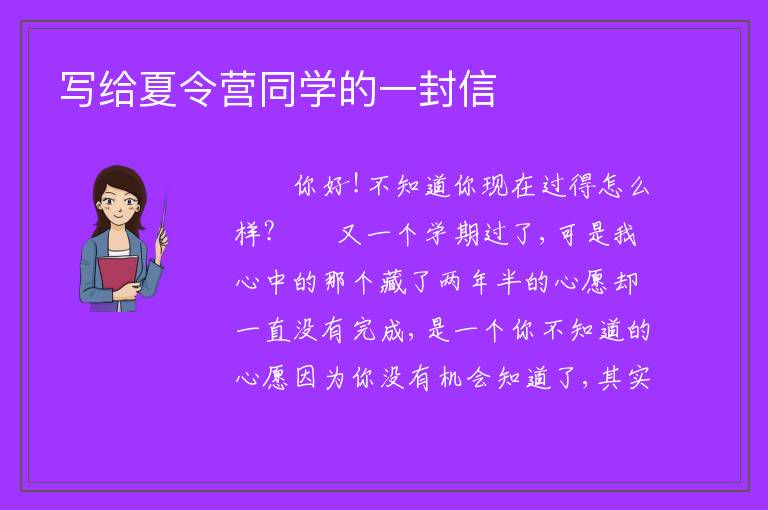 写给夏令营同学的一封信

你好！不知道你现在过得怎么样？　　又一个学期过了，可是我心中的那个藏了两年半的心愿却一直没有完成，是一个你不知道的心愿因为你没有机会知道了，其实